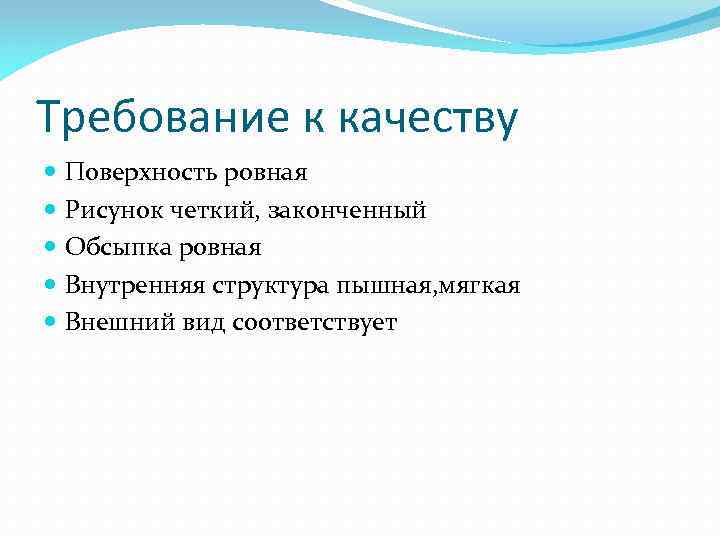 Требование к качеству

- Поверхность ровная
- Рисунок четкий, законченный
- Обсыпка ровная
- Внутренняя структура пышная,мягкая
- Внешний вид соответствует